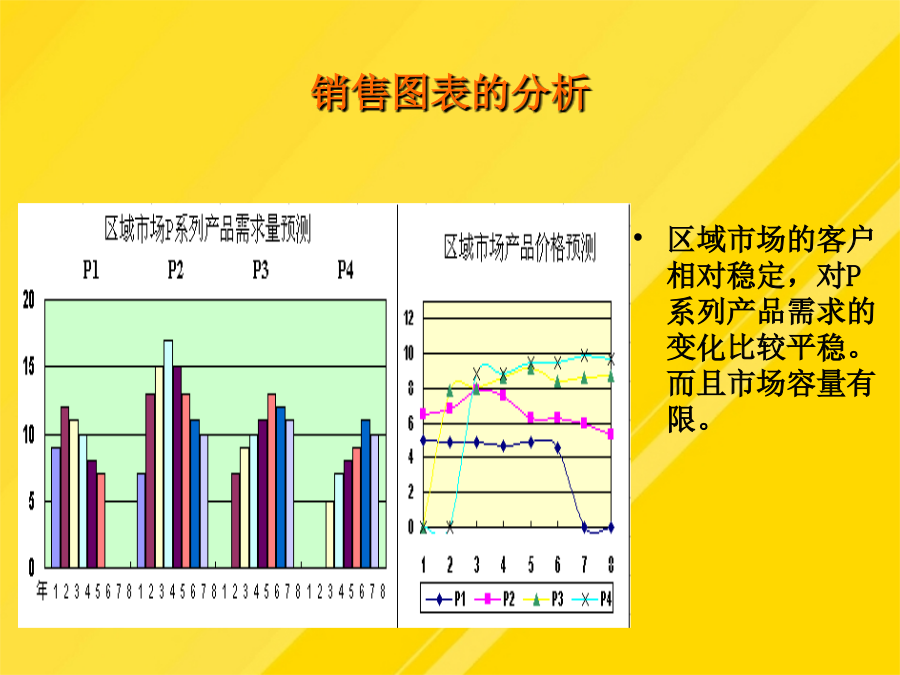 销售图表的分析

区域市场P系列产品需求量预测

P1 P2 P3 P4

20
15
10
5
0

年 1 2 3 4 5 6 7 8 1 2 3 4 5 6 7 8 1 2 3 4 5 6 7 8 1 2 3 4 5 6 7 8

区域市场产品价格预测

12
10
8
6
4
2
0

1 2 3 4 5 6 7 8

P1 P2 P3 P4

• 区域市场的客户相对稳定，对P系列产品需求的变化比较平稳。而且市场容量有限。